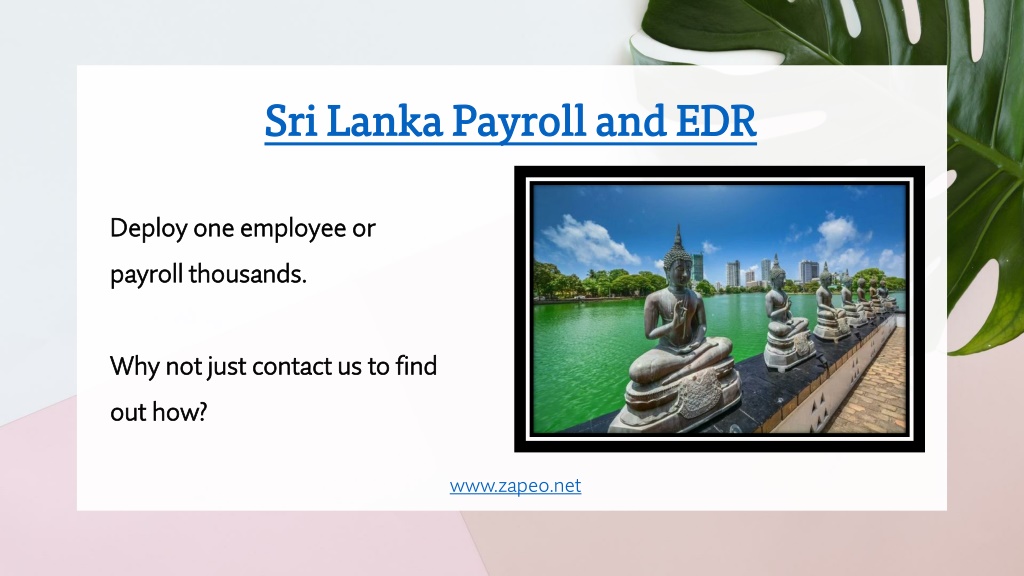 Sri Lanka Payroll and EDR

Deploy one employee or payroll thousands.

Why not just contact us to find out how?

www.zapeo.net